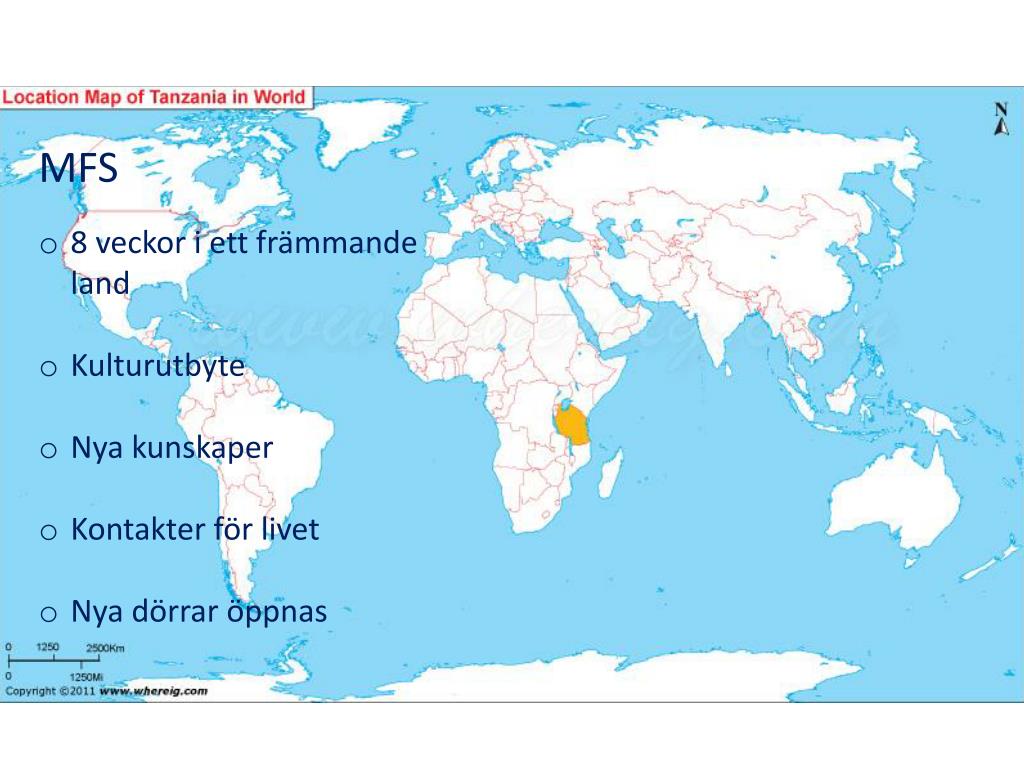 Location Map of Tanzania in World

N

MFS

o 8 veckor i ett främmande land

o Kulturutbyte

o Nya kunskaper

o Kontakter för livet

o Nya dörrar öppnas

0 1250 2500Km
0 1250Mi
Copyright ©2011 www.whereig.com